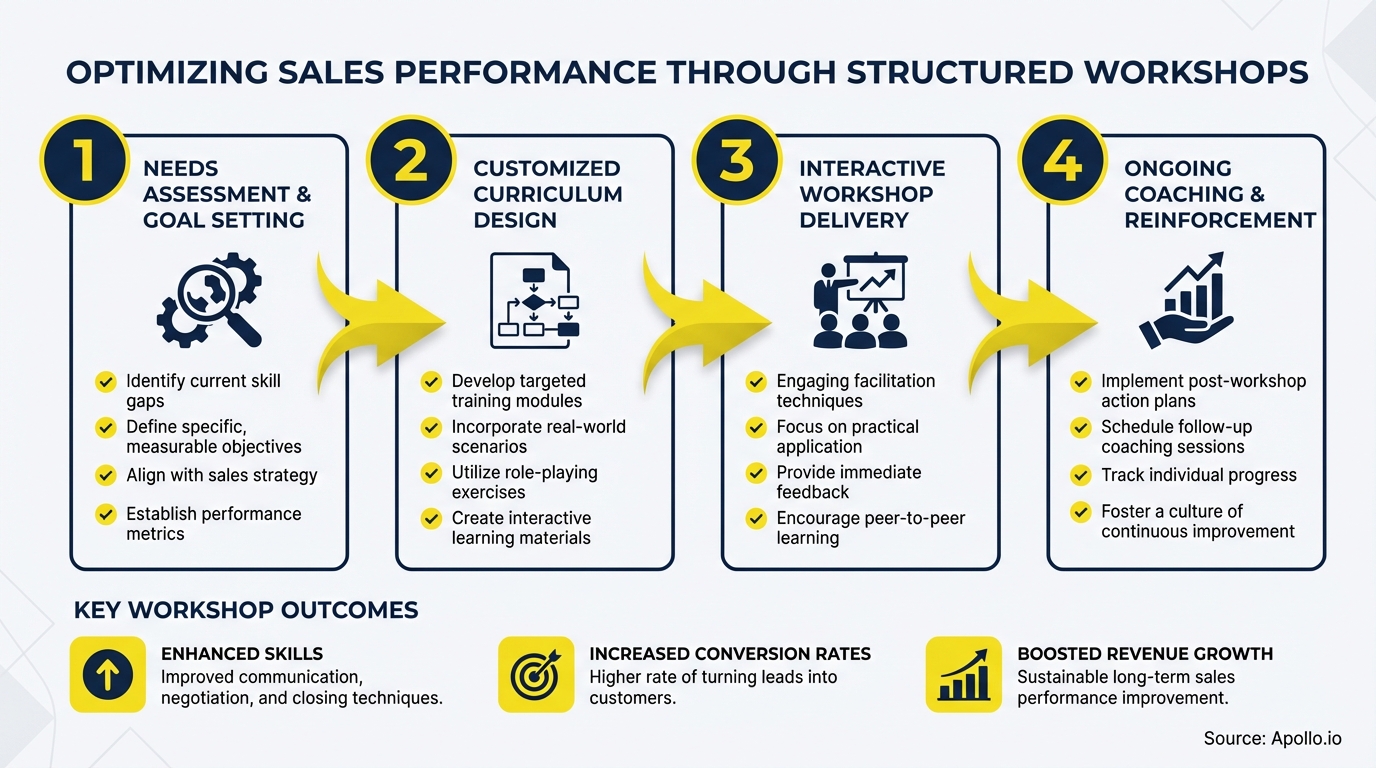 OPTIMIZING SALES PERFORMANCE THROUGH STRUCTURED WORKSHOPS

1
NEEDS ASSESSMENT & GOAL SETTING

Identify current skill gaps
Define specific, measurable objectives
Align with sales strategy
Establish performance metrics

2
CUSTOMIZED CURRICULUM DESIGN

Develop targeted training modules
Incorporate real-world scenarios
Utilize role-playing exercises
Create interactive learning materials

3
INTERACTIVE WORKSHOP DELIVERY

Engaging facilitation techniques
Focus on practical application
Provide immediate feedback
Encourage peer-to-peer learning

4
ONGOING COACHING & REINFORCEMENT

Implement post-workshop action plans
Schedule follow-up coaching sessions
Track individual progress
Foster a culture of continuous improvement

KEY WORKSHOP OUTCOMES

ENHANCED SKILLS
Improved communication, negotiation, and closing techniques.

INCREASED CONVERSION RATES
Higher rate of turning leads into customers.

BOOSTED REVENUE GROWTH
Sustainable long-term sales performance improvement.

Source: Apollo.io